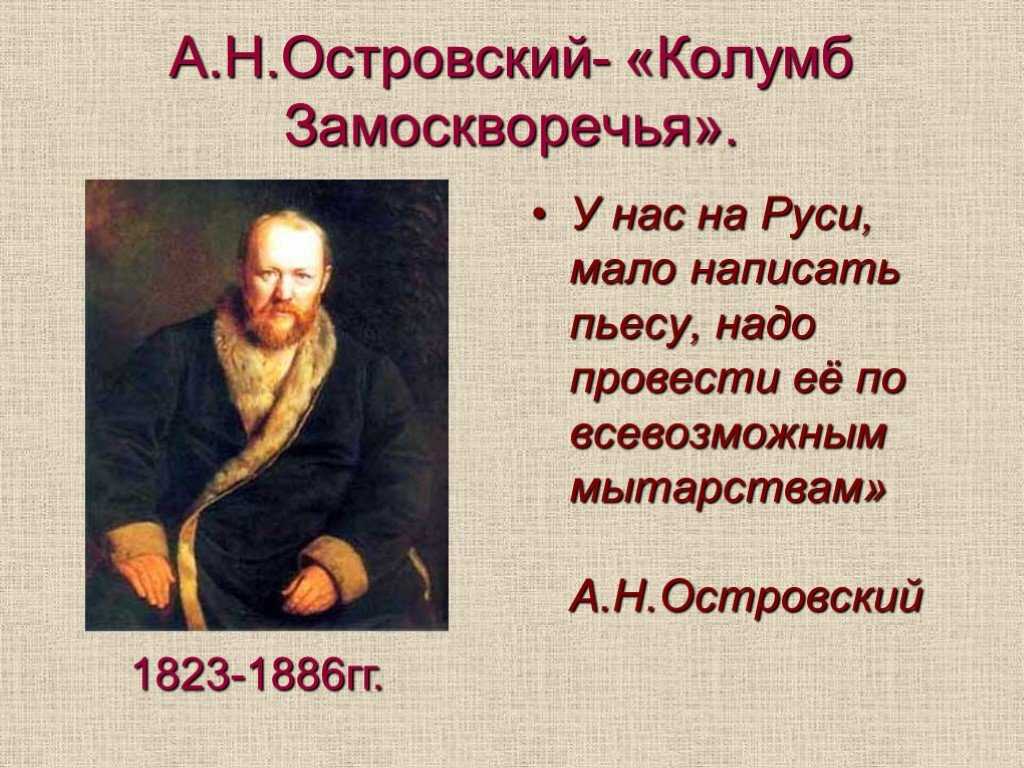 А.Н.Островский- «Колумб Замоскворечья».

• У нас на Руси, мало написать пьесу, надо провести её по всевозможным мытарствам»

А.Н.Островский

1823-1886гг.